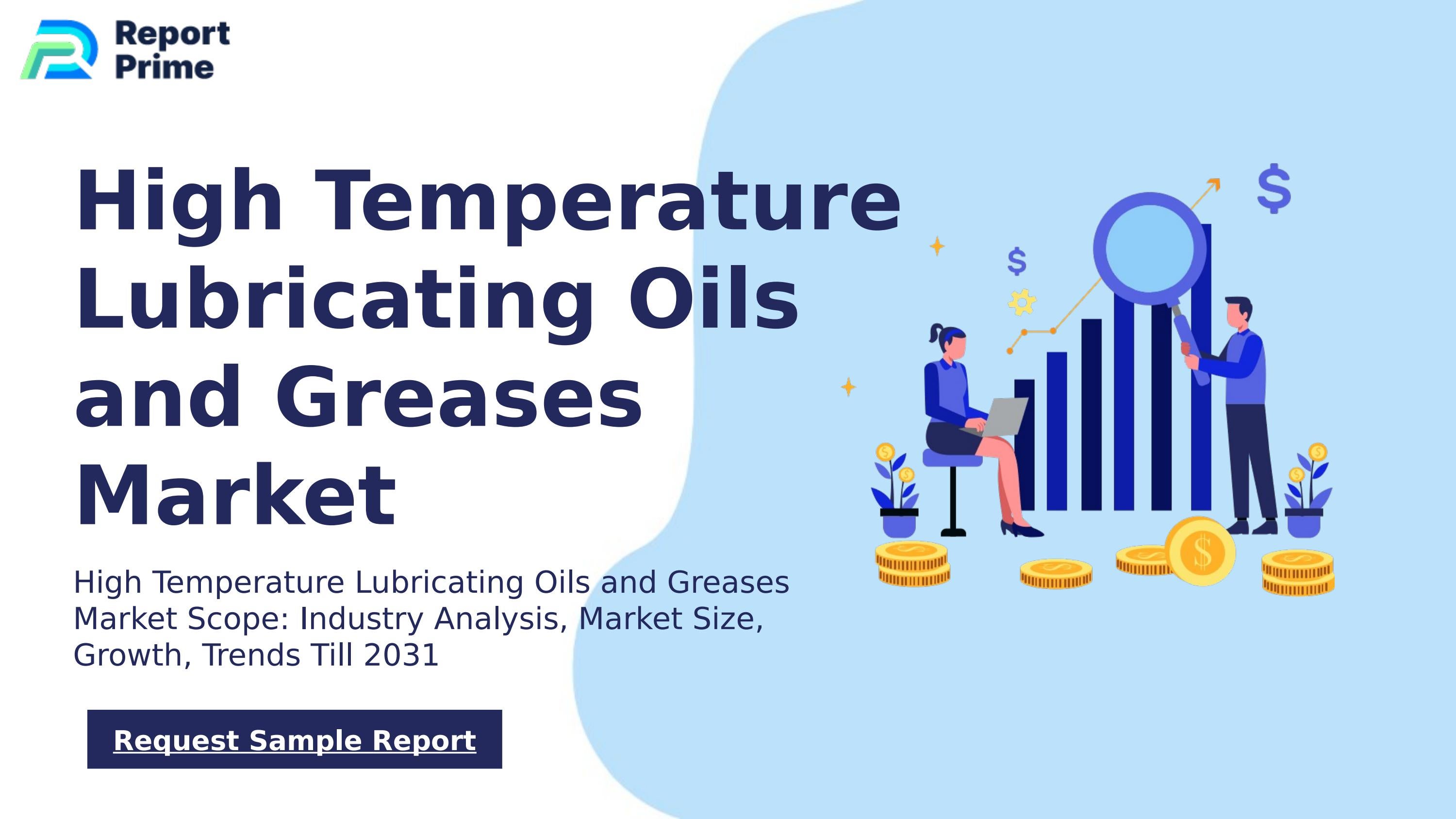 Report Prime

High Temperature Lubricating Oils and Greases Market

High Temperature Lubricating Oils and Greases Market Scope: Industry Analysis, Market Size, Growth, Trends Till 2031

Request Sample Report